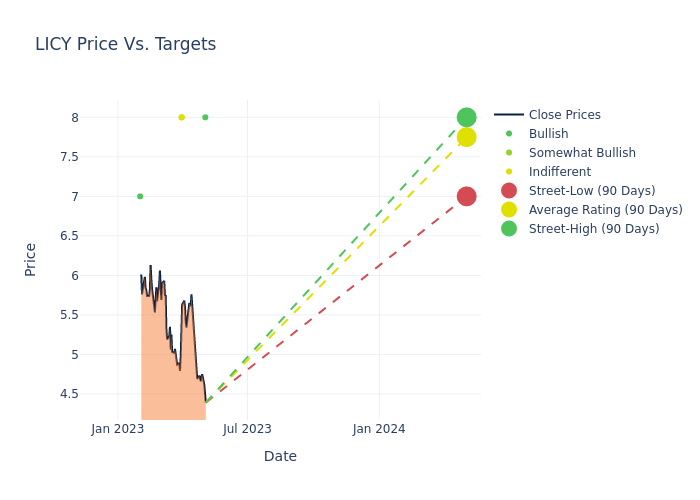 LICY Price Vs. Targets

Price

8
7.5
7
6.5
6
5.5
5
4.5

Jan 2023
Jul 2023
Jan 2024

Date

Close Prices
Bullish
Somewhat Bullish
Indifferent
Street-Low (90 Days)
Average Rating (90 Days)
Street-High (90 Days)